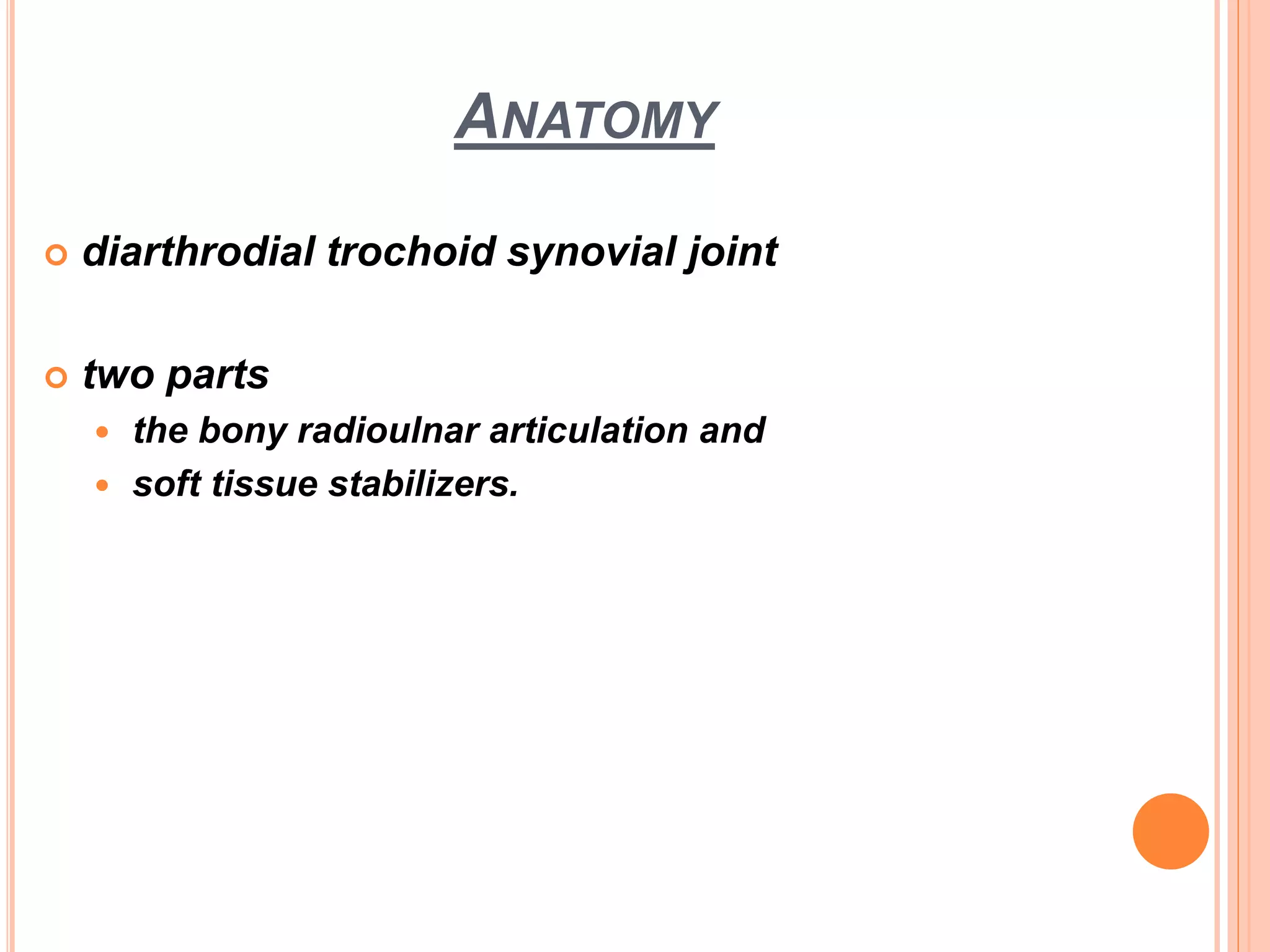 ANATOMY

diarthrodial trochoid synovial joint

two parts

the bony radioulnar articulation and

soft tissue stabilizers.